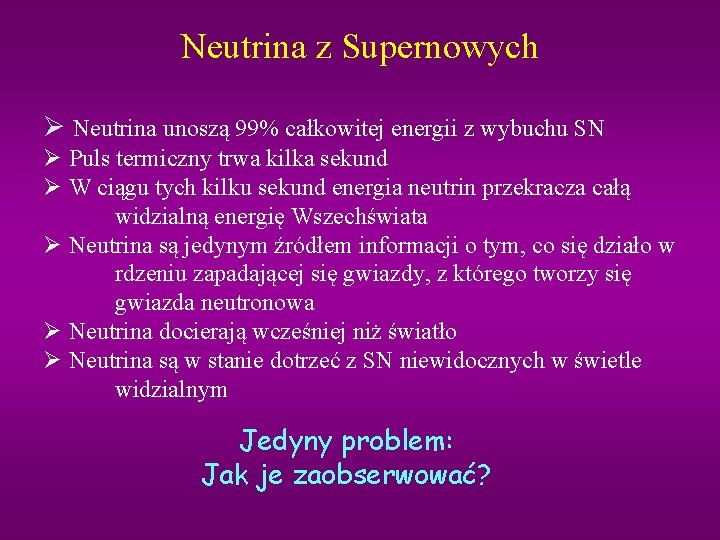 Neutrina z Supernowych

➢ Neutrina unoszą 99% całkowitej energii z wybuchu SN
➢ Puls termiczny trwa kilka sekund
➢ W ciągu tych kilku sekund energia neutrin przekracza całą widzialną energię Wszechświata
➢ Neutrina są jedynym źródłem informacji o tym, co się działo w rdzeniu zapadającej się gwiazdy, z którego tworzy się gwiazda neutronowa
➢ Neutrina docierają wcześniej niż światło
➢ Neutrina są w stanie dotrzeć z SN niewidocznych w świetle widzialnym

Jedyny problem:
Jak je zaobserwować?